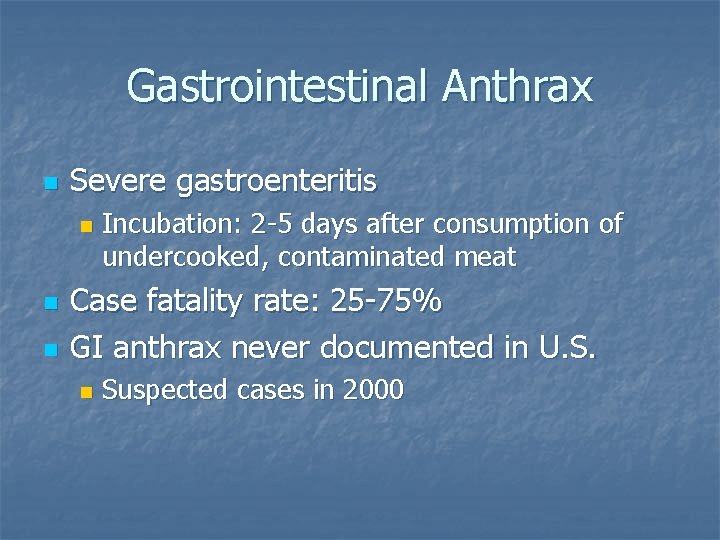 Gastrointestinal Anthrax

- Severe gastroenteritis
  - Incubation: 2-5 days after consumption of undercooked, contaminated meat
- Case fatality rate: 25-75%
- GI anthrax never documented in U.S.
  - Suspected cases in 2000